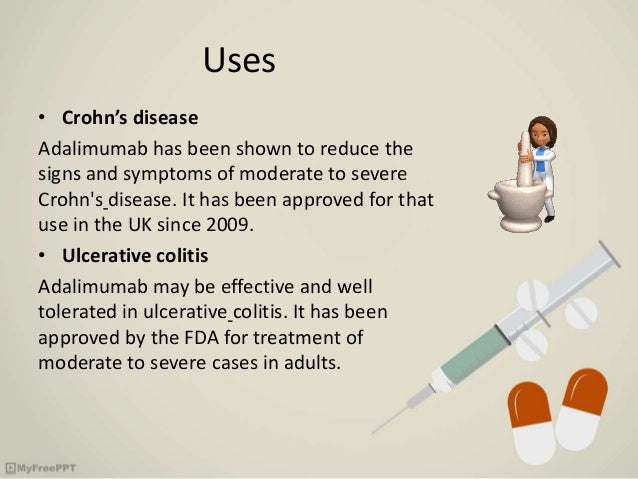 Uses

• Crohn's disease

Adalimumab has been shown to reduce the signs and symptoms of moderate to severe Crohn's disease. It has been approved for that use in the UK since 2009.

• Ulcerative colitis

Adalimumab may be effective and well tolerated in ulcerative colitis. It has been approved by the FDA for treatment of moderate to severe cases in adults.

MyFreePPT